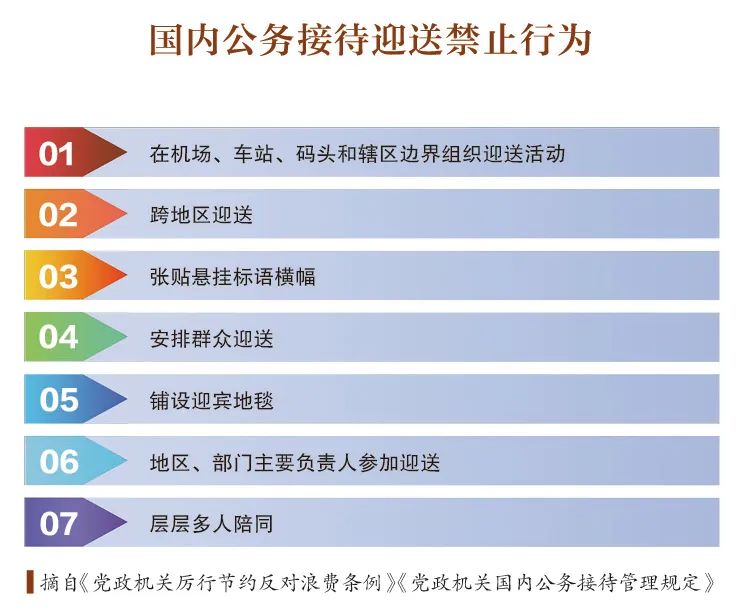 国内公务接待迎送禁止行为

01 在机场、车站、码头和辖区边界组织迎送活动

02 跨地区迎送

03 张贴悬挂标语横幅

04 安排群众迎送

05 铺设迎宾地毯

06 地区、部门主要负责人参加迎送

07 层层多人陪同

摘自《党政机关厉行节约反对浪费条例》《党政机关国内公务接待管理规定》